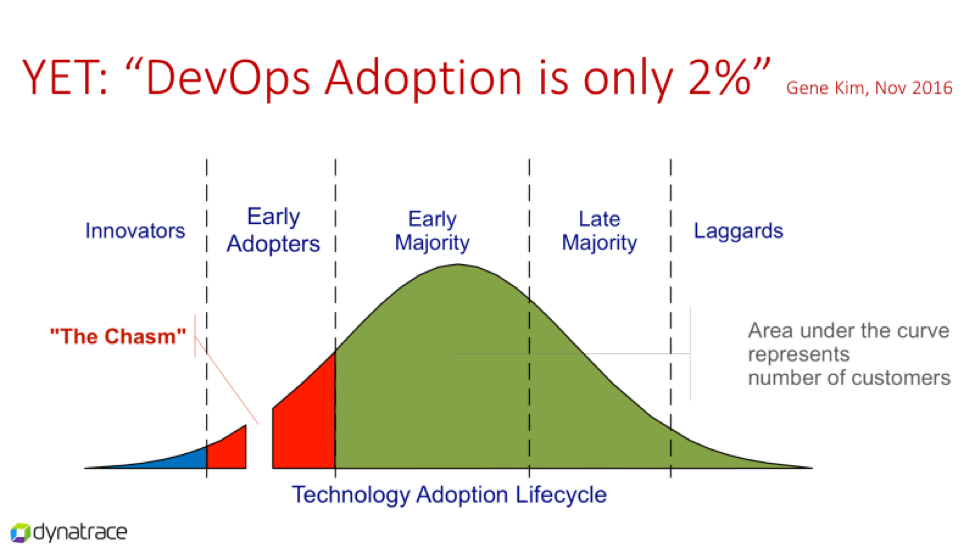 YET: “DevOps Adoption is only 2%” Gene Kim, Nov 2016

Innovators

Early Adopters

Early Majority

Late Majority

Laggards

"The Chasm"

Area under the curve represents number of customers

Technology Adoption Lifecycle

dynatrace